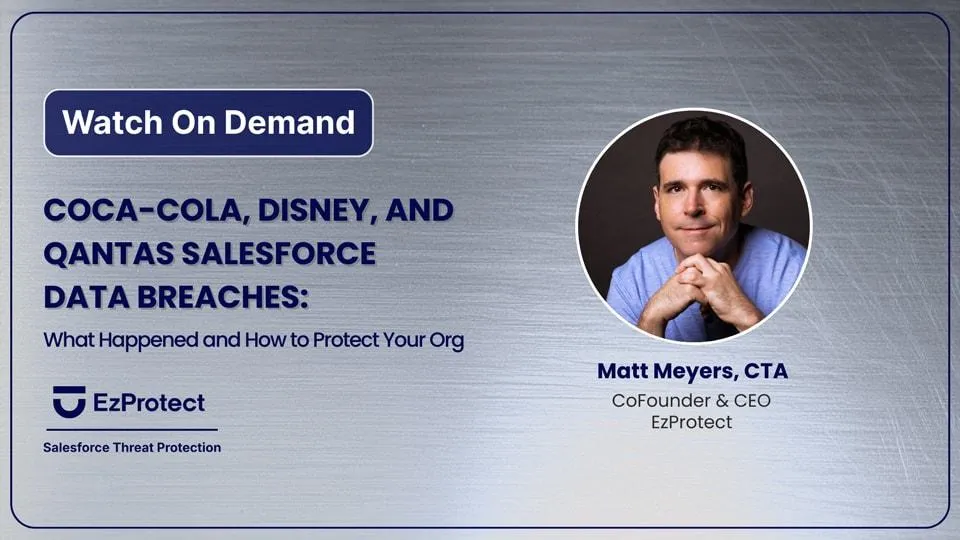 Watch On Demand

COCA-COLA, DISNEY, AND QANTAS SALESFORCE DATA BREACHES:

What Happened and How to Protect Your Org

EzProtect

Salesforce Threat Protection

Matt Meyers, CTA

CoFounder & CEO
EzProtect